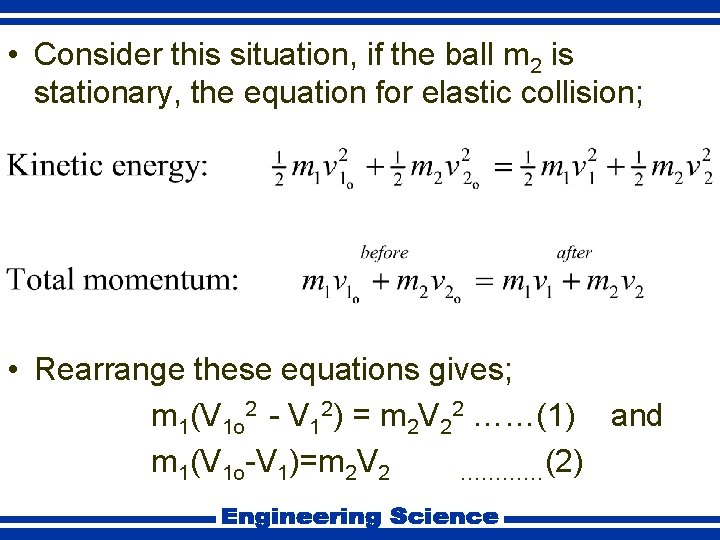 • Consider this situation, if the ball $m_2$ is stationary, the equation for elastic collision;

Kinetic energy: $\frac{1}{2}m_1v_{1_o}^2 + \frac{1}{2}m_2v_{2_o}^2 = \frac{1}{2}m_1v_1^2 + \frac{1}{2}m_2v_2^2$

before after

Total momentum: $m_1v_{1_o} + m_2v_{2_o} = m_1v_1 + m_2v_2$

• Rearrange these equations gives;

$m_1(V_{1o}^2 - V_1^2) = m_2V_2^2$ ……(1) and

$m_1(V_{1o}-V_1)=m_2V_2$ …………(2)

Engineering Science